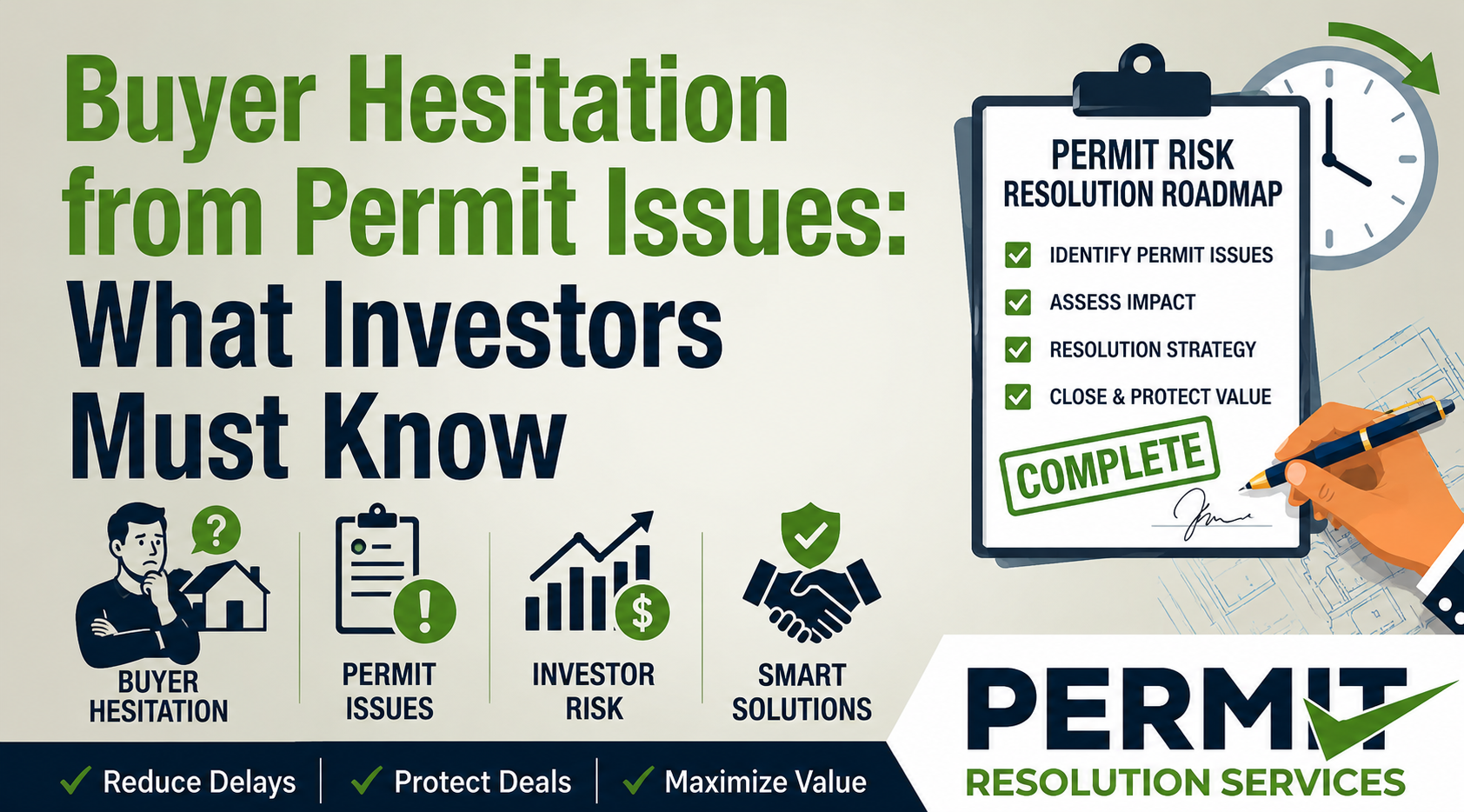 Buyer Hesitation from Permit Issues: What Investors Must Know

PERMIT RISK RESOLUTION ROADMAP

IDENTIFY PERMIT ISSUES

ASSESS IMPACT

RESOLUTION STRATEGY

CLOSE & PROTECT VALUE

COMPLETE

BUYER HESITATION

PERMIT ISSUES

INVESTOR RISK

SMART SOLUTIONS

Reduce Delays | Protect Deals | Maximize Value

PERMIT RESOLUTION SERVICES